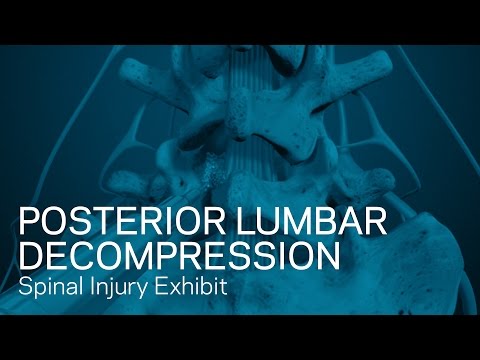 POSTERIOR LUMBAR DECOMPRESSION
Spinal Injury Exhibit